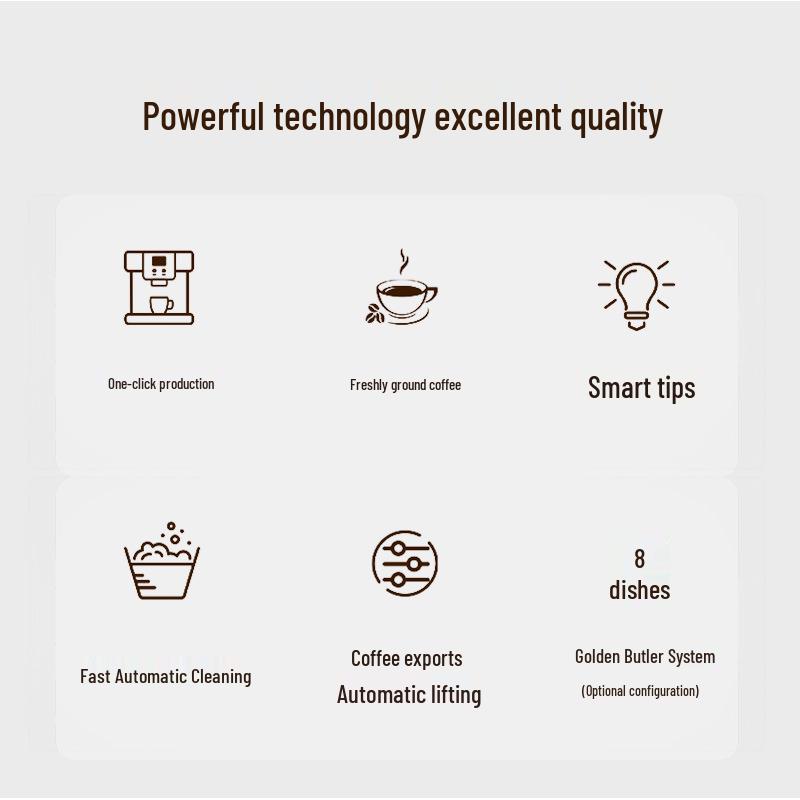 Powerful technology excellent quality

One-click production

Freshly ground coffee

Smart tips

Fast Automatic Cleaning

Coffee exports
Automatic lifting

8
dishes

Golden Butler System
(Optional configuration)